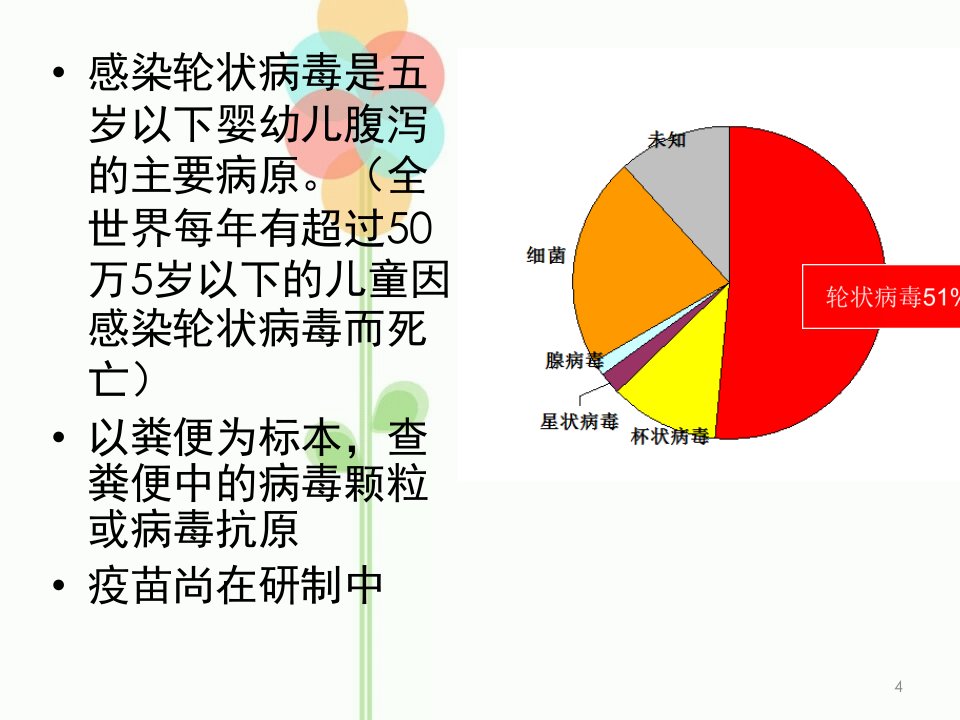 • 感染轮状病毒是五岁以下婴幼儿腹泻的主要病原。（全世界每年有超过50万5岁以下的儿童因感染轮状病毒而死亡）
• 以粪便为标本，查粪便中的病毒颗粒或病毒抗原
• 疫苗尚在研制中

未知
细菌
腺病毒
星状病毒
杯状病毒
轮状病毒51%

4